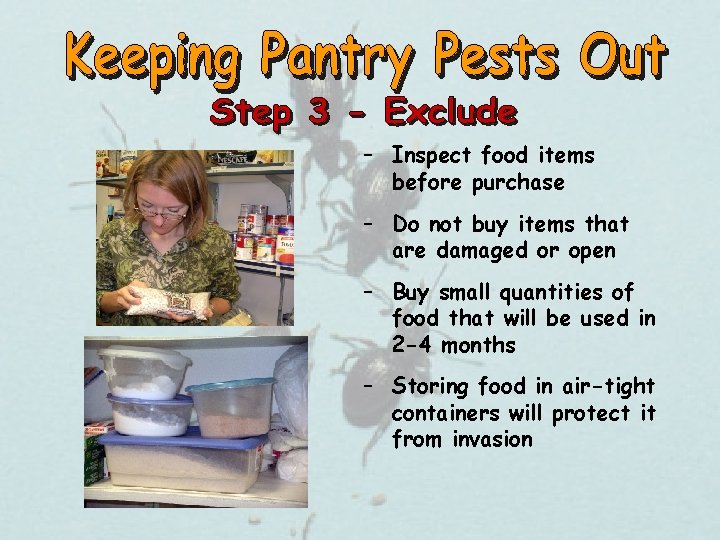 Keeping Pantry Pests Out

Step 3 - Exclude

NESCAFE

– Inspect food items before purchase

– Do not buy items that are damaged or open

– Buy small quantities of food that will be used in 2-4 months

– Storing food in air-tight containers will protect it from invasion